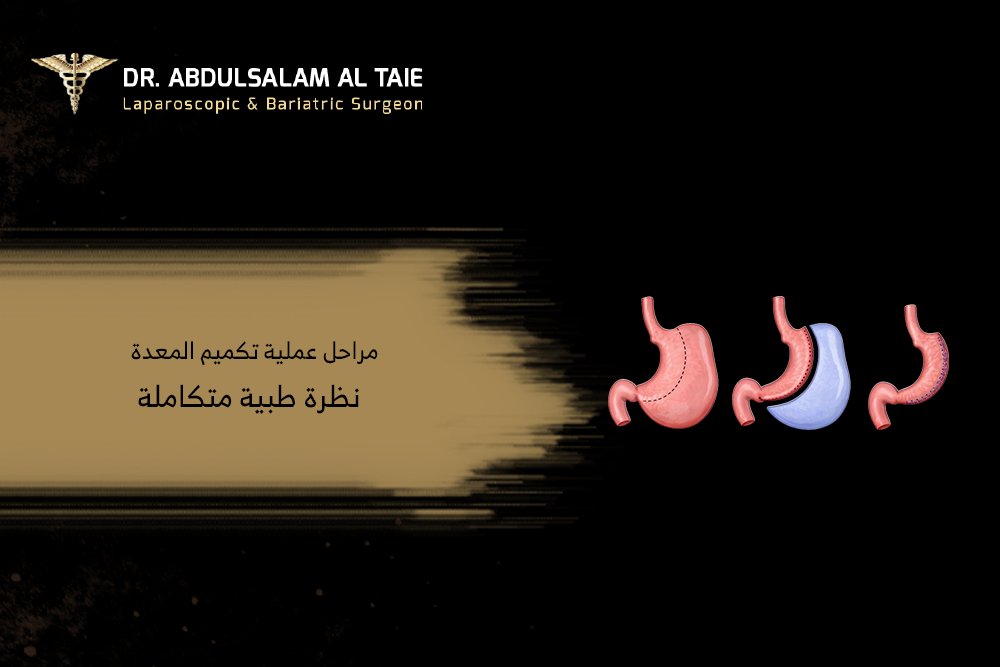 DR. ABDULSALAM AL TAIE
Laparoscopic & Bariatric Surgeon

مراحل عملية تكميم المعدة
نظرة طبية متكاملة